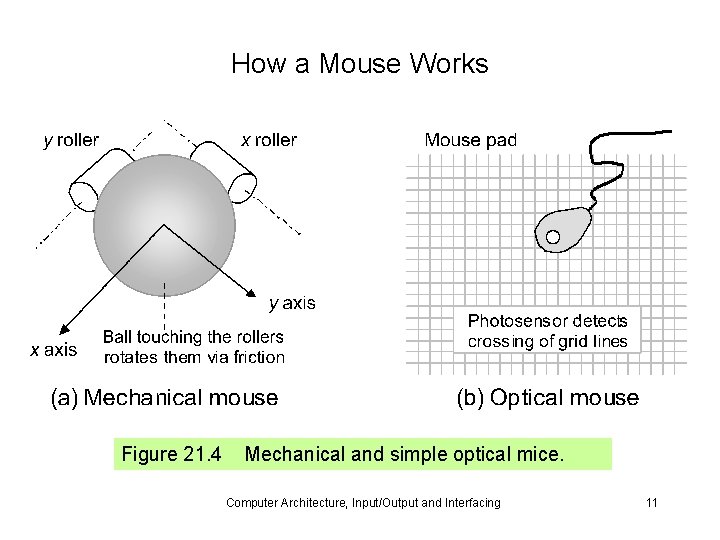 How a Mouse Works

y roller

x roller

y axis

x axis

Ball touching the rollers rotates them via friction

(a) Mechanical mouse

Mouse pad

Photosensor detects crossing of grid lines

(b) Optical mouse

Figure 21.4 Mechanical and simple optical mice.

Computer Architecture, Input/Output and Interfacing

11